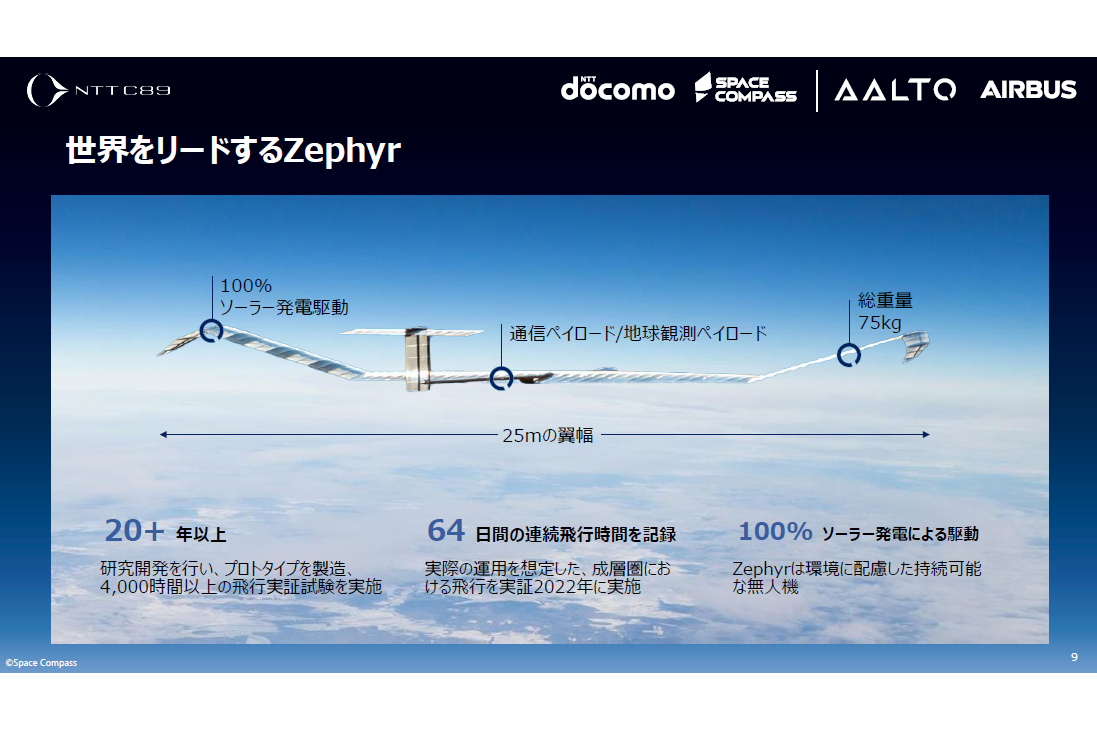 NTT C89

NTT docomo SPACE COMPASS AALTO AIRBUS

世界をリードするZephyr

100%
ソーラー発電駆動

通信ペイロード/地球観測ペイロード

総重量
75kg

25mの翼幅

20+ 年以上

研究開発を行い、プロトタイプを製造、4,000時間以上の飛行実証試験を実施

64 日間の連続飛行時間を記録

実際の運用を想定した、成層圏における飛行を実証2022年に実施

100% ソーラー発電による駆動

Zephyrは環境に配慮した持続可能な無人機

©Space Compass

9